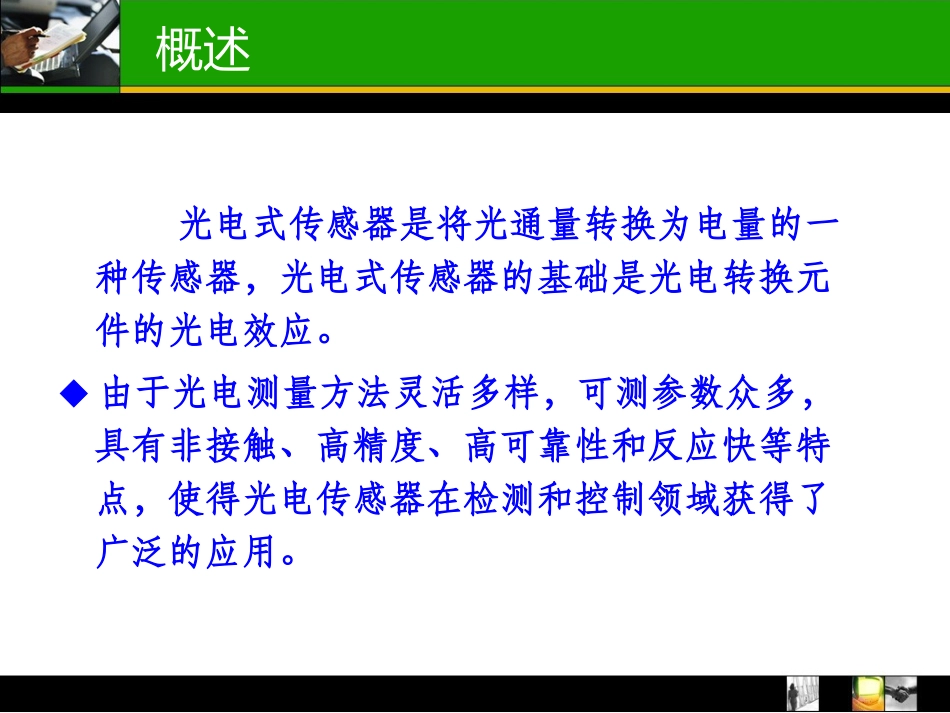 概述

光电式传感器是将光通量转换为电量的一种传感器，光电式传感器的基础是光电转换元件的光电效应。

◆ 由于光电测量方法灵活多样，可测参数众多，具有非接触、高精度、高可靠性和反应快等特点，使得光电传感器在检测和控制领域获得了广泛的应用。